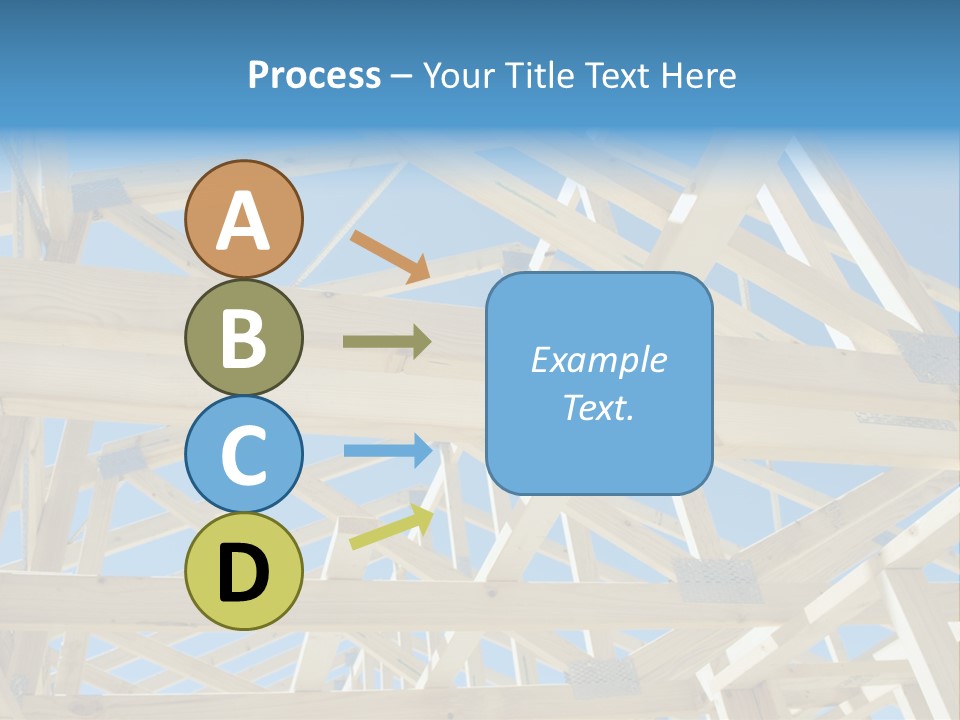 Process – Your Title Text Here

A

B

C

D

Example Text.